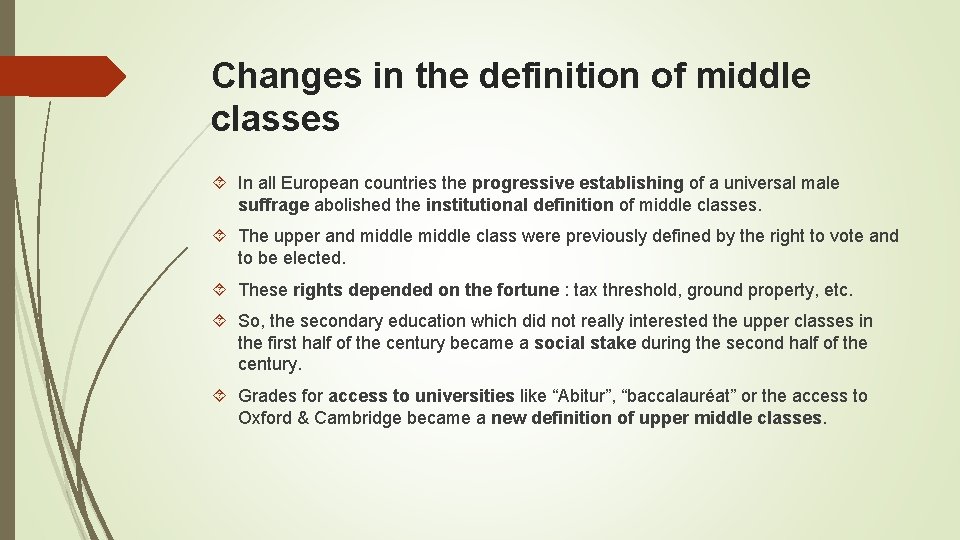 Changes in the definition of middle classes

In all European countries the progressive establishing of a universal male suffrage abolished the institutional definition of middle classes.

The upper and middle middle class were previously defined by the right to vote and to be elected.

These rights depended on the fortune : tax threshold, ground property, etc.

So, the secondary education which did not really interested the upper classes in the first half of the century became a social stake during the second half of the century.

Grades for access to universities like “Abitur”, “baccalauréat” or the access to Oxford & Cambridge became a new definition of upper middle classes.